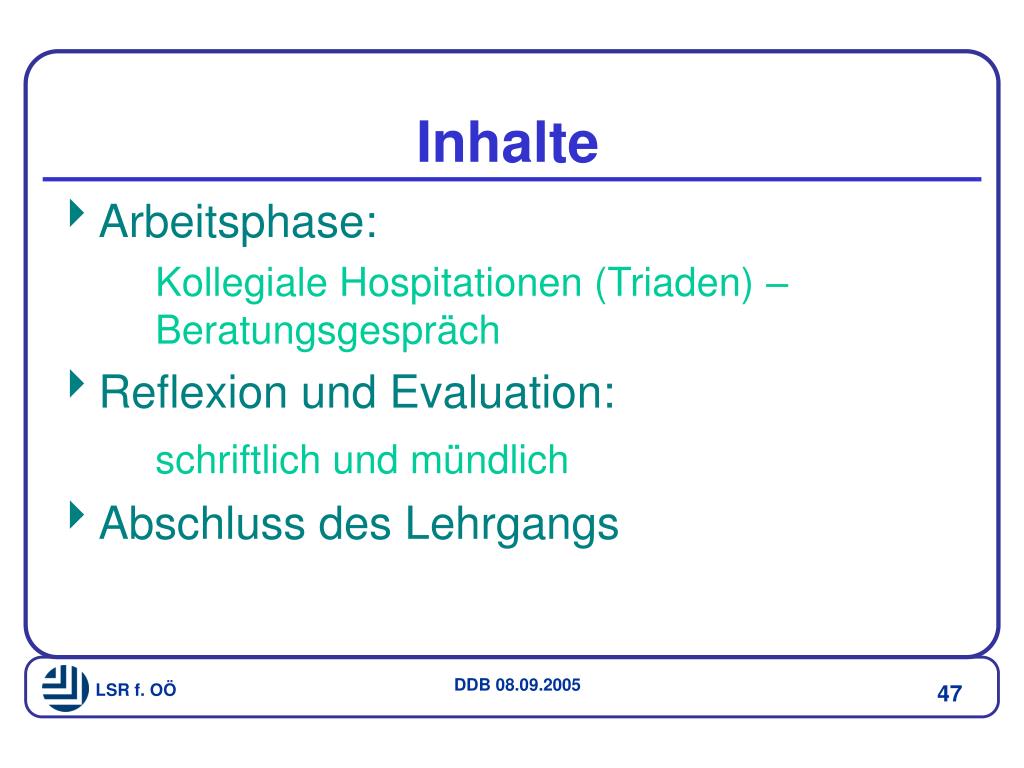 Inhalte

Arbeitsphase:

Kollegiale Hospitationen (Triaden) – Beratungsgespräch

Reflexion und Evaluation:

schriftlich und mündlich

Abschluss des Lehrgangs

LSR f. OÖ

DDB 08.09.2005

47